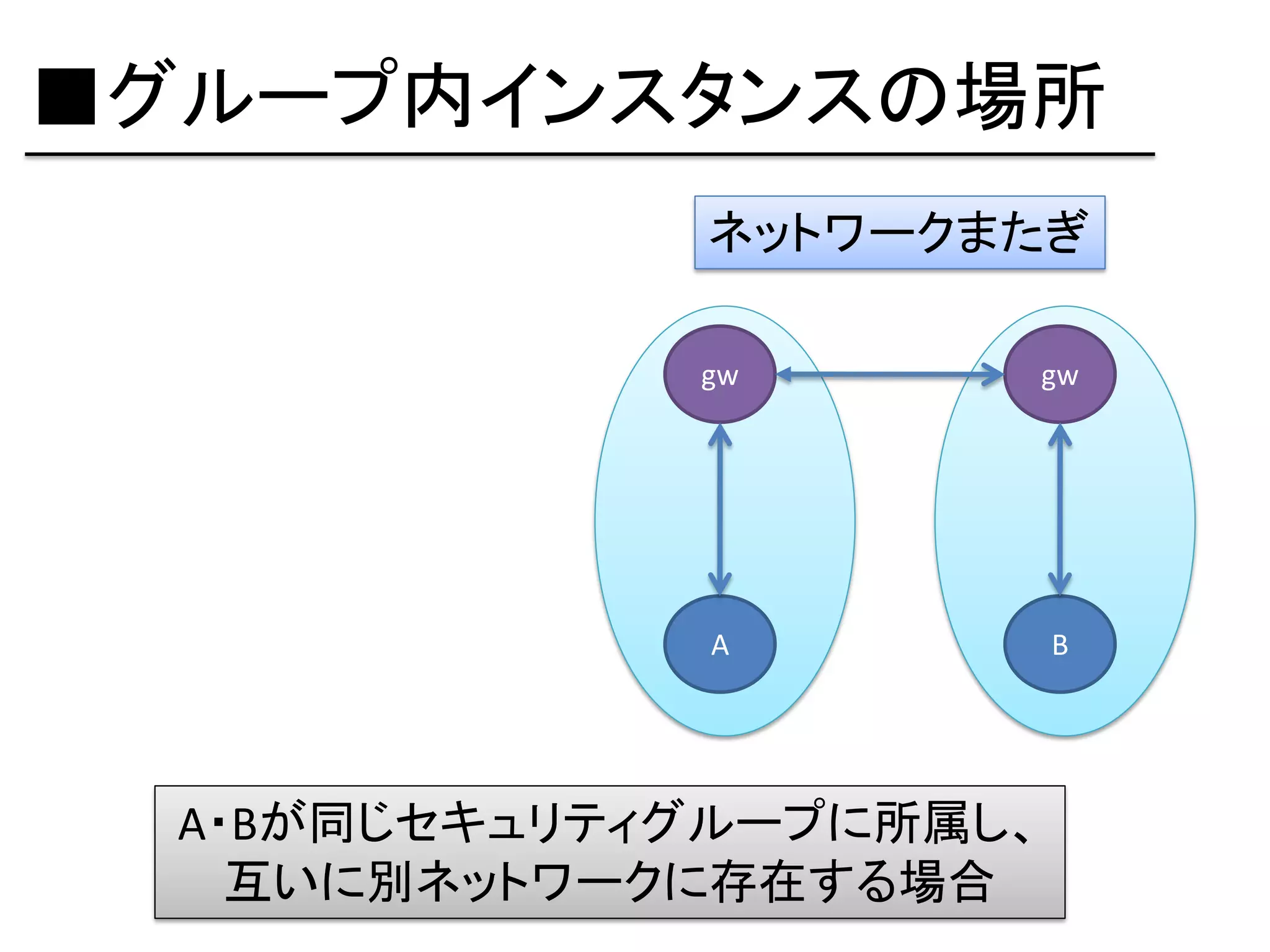 ■グループ内インスタンスの場所

ネットワークまたぎ

gw

gw

A

B

A･Bが同じセキュリティグループに所属し、互いに別ネットワークに存在する場合